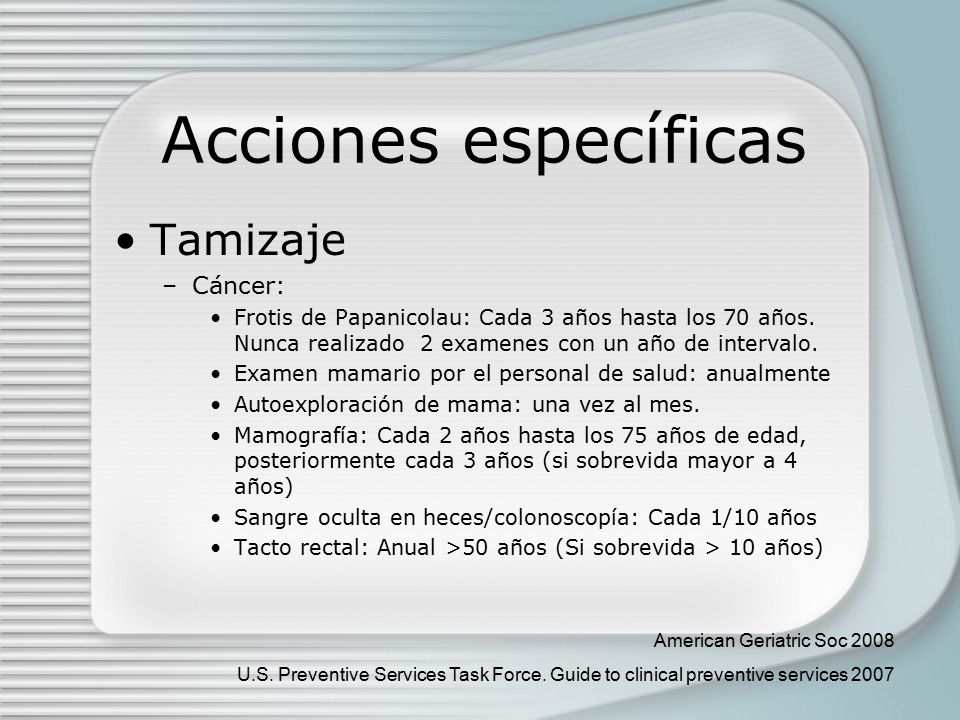 Acciones específicas

• Tamizaje

– Cáncer:

• Frotis de Papanicolau: Cada 3 años hasta los 70 años. Nunca realizado 2 examenes con un año de intervalo.

• Examen mamario por el personal de salud: anualmente

• Autoexploración de mama: una vez al mes.

• Mamografía: Cada 2 años hasta los 75 años de edad, posteriormente cada 3 años (si sobrevida mayor a 4 años)

• Sangre oculta en heces/colonoscopía: Cada 1/10 años

• Tacto rectal: Anual >50 años (Si sobrevida > 10 años)

American Geriatric Soc 2008

U.S. Preventive Services Task Force. Guide to clinical preventive services 2007